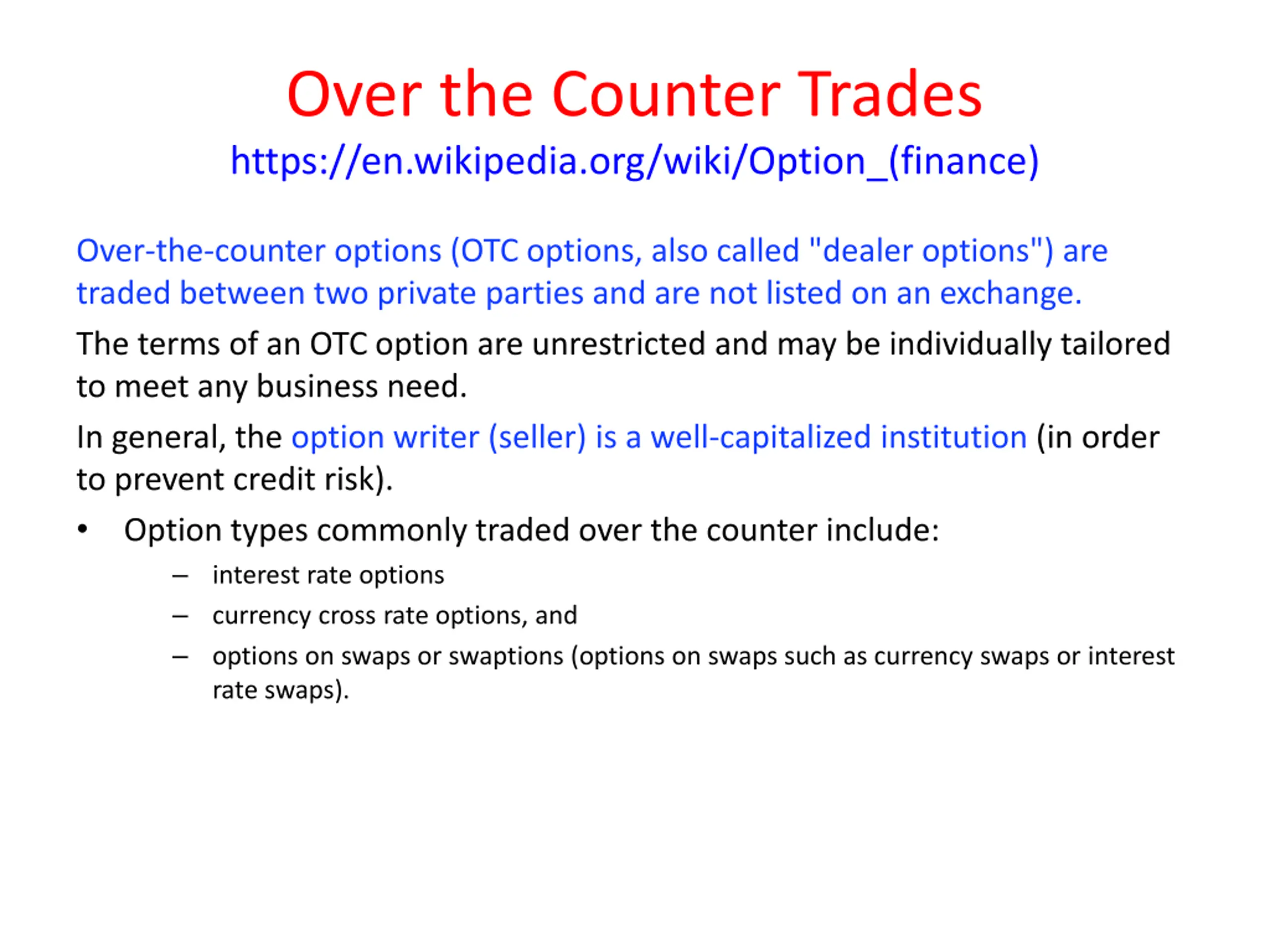 Over the Counter Trades
https://en.wikipedia.org/wiki/Option_(finance)

Over-the-counter options (OTC options, also called "dealer options") are traded between two private parties and are not listed on an exchange.

The terms of an OTC option are unrestricted and may be individually tailored to meet any business need.

In general, the option writer (seller) is a well-capitalized institution (in order to prevent credit risk).

• Option types commonly traded over the counter include:
– interest rate options
– currency cross rate options, and
– options on swaps or swaptions (options on swaps such as currency swaps or interest rate swaps).